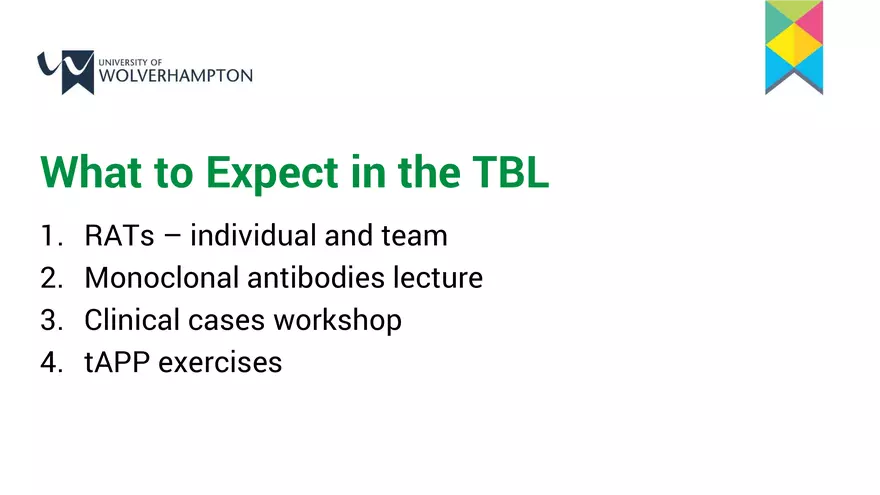 UNIVERSITY OF
WOLVERHAMPTON

What to Expect in the TBL

1. RATs – individual and team
2. Monoclonal antibodies lecture
3. Clinical cases workshop
4. tAPP exercises